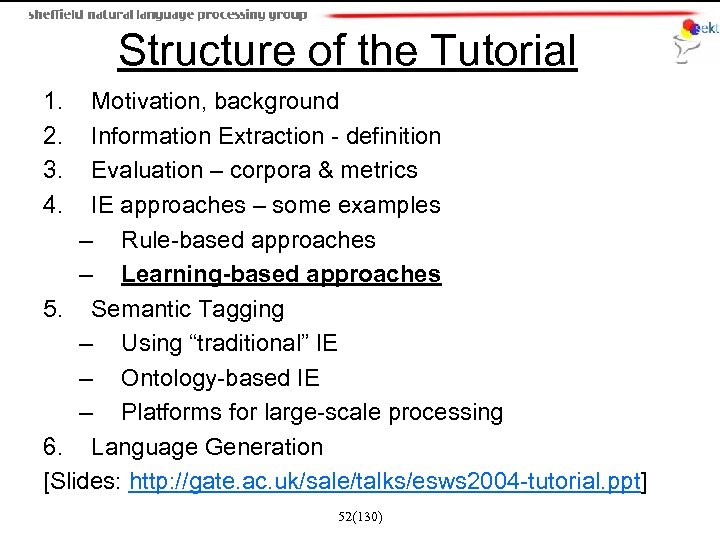 sheffield natural language processing group

sekt

Structure of the Tutorial

1. Motivation, background
2. Information Extraction - definition
3. Evaluation – corpora & metrics
4. IE approaches – some examples
– Rule-based approaches
– Learning-based approaches
5. Semantic Tagging
– Using “traditional” IE
– Ontology-based IE
– Platforms for large-scale processing
6. Language Generation

[Slides: http://gate.ac.uk/sale/talks/esws2004-tutorial.ppt]

52(130)